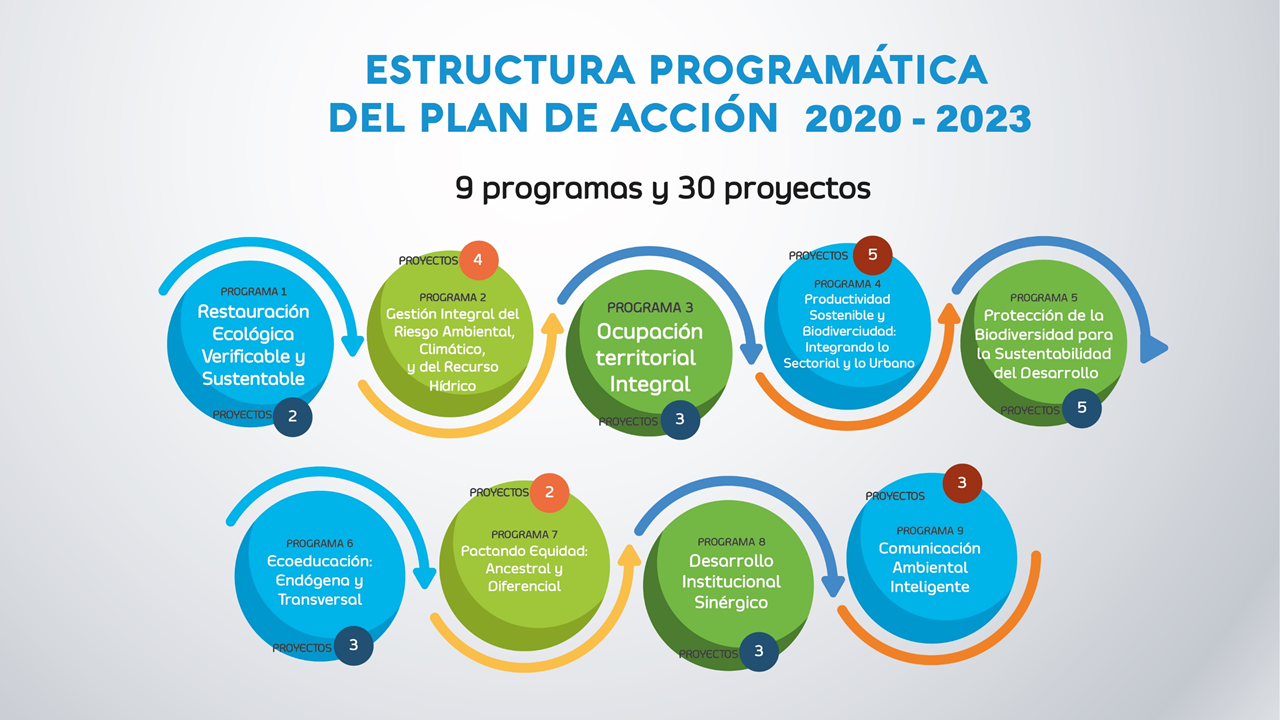 ESTRUCTURA PROGRAMÁTICA DEL PLAN DE ACCIÓN 2020 - 2023

9 programas y 30 proyectos

PROGRAMA 1
Restauración Ecológica Verificable y Sustentable
PROYECTOS 2

PROYECTOS 4
PROGRAMA 2
Gestión Integral del Riesgo Ambiental, Climático, y del Recurso Hídrico

PROGRAMA 3
Ocupación territorial Integral
PROYECTOS 3

PROYECTOS 5
PROGRAMA 4
Productividad Sostenible y Biodiverciudad: Integrando lo Sectorial y lo Urbano

PROGRAMA 5
Protección de la Biodiversidad para la Sustentabilidad del Desarrollo
PROYECTOS 5

PROGRAMA 6
Ecoeducación: Endógena y Transversal
PROYECTOS 3

PROYECTOS 2
PROGRAMA 7
Pactando Equidad: Ancestral y Diferencial

PROGRAMA 8
Desarrollo Institucional Sinérgico
PROYECTOS 3

PROYECTOS 3
PROGRAMA 9
Comunicación Ambiental Inteligente